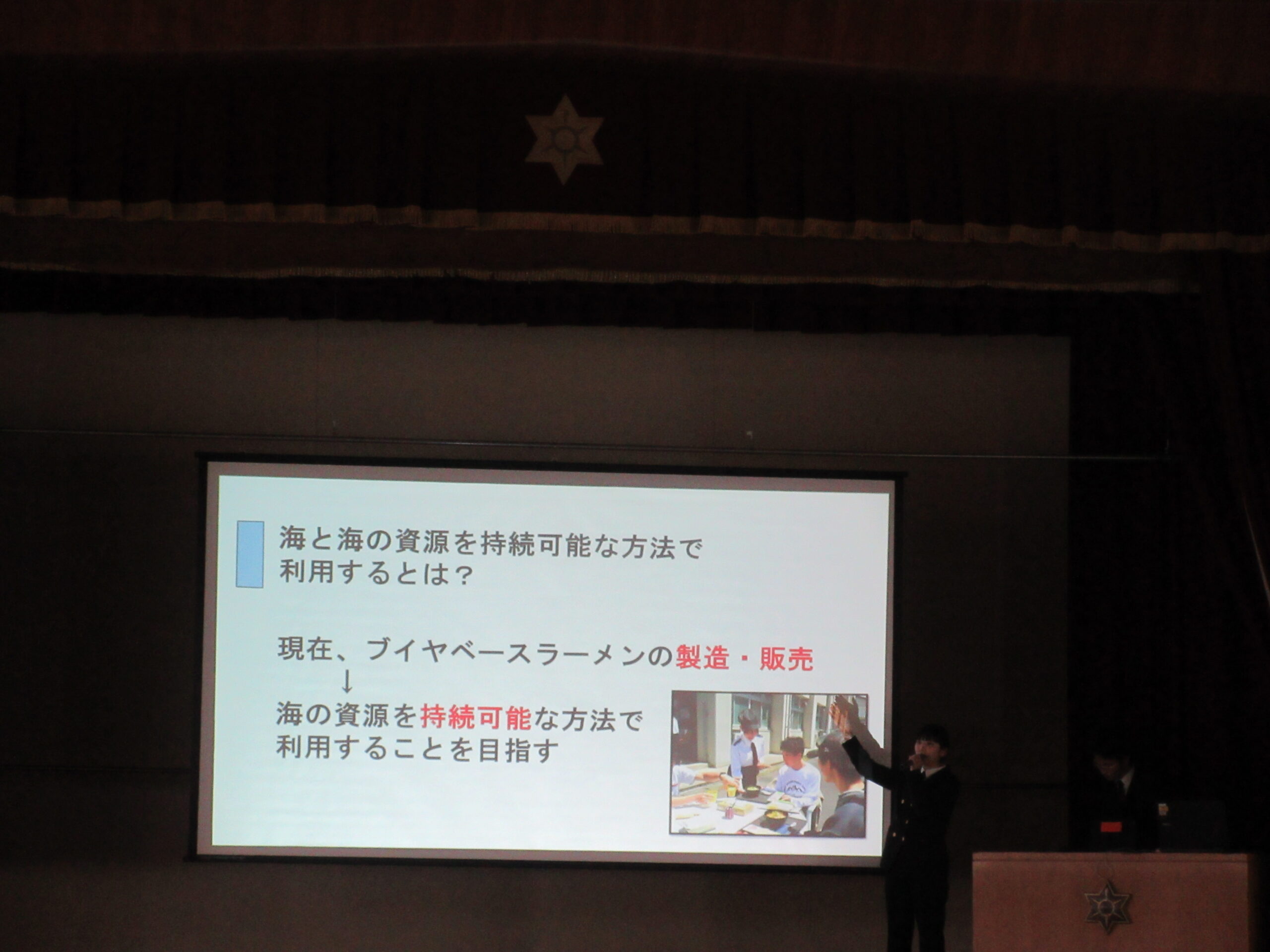 海と海の資源を持続可能な方法で利用するとは？

現在、ブイヤベースラーメンの製造・販売
↓
海の資源を持続可能な方法で利用することを目指す